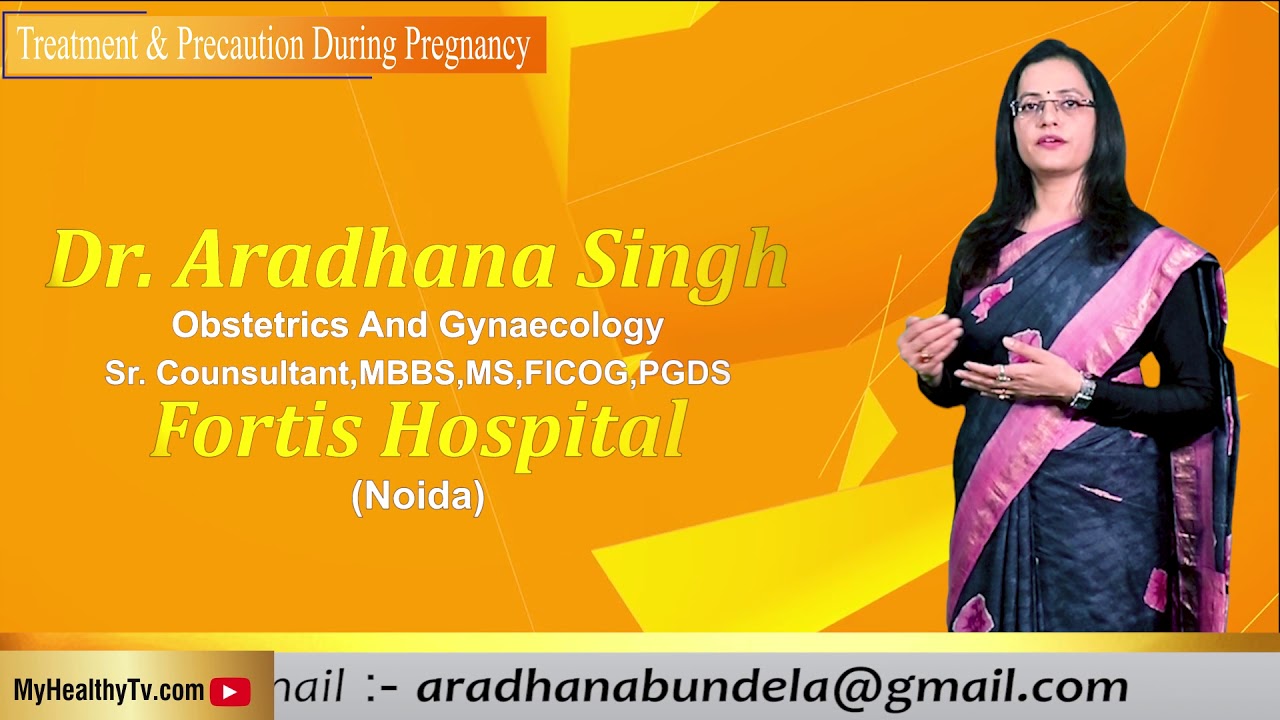 Treatment & Precaution During Pregnancy

Dr. Aradhana Singh
Obstetrics And Gynaecology
Sr. Counsultant,MBBS,MS,FICOG,PGDS
Fortis Hospital
(Noida)

MyHealthyTv.com

nail :- aradhanabundela@gmail.com